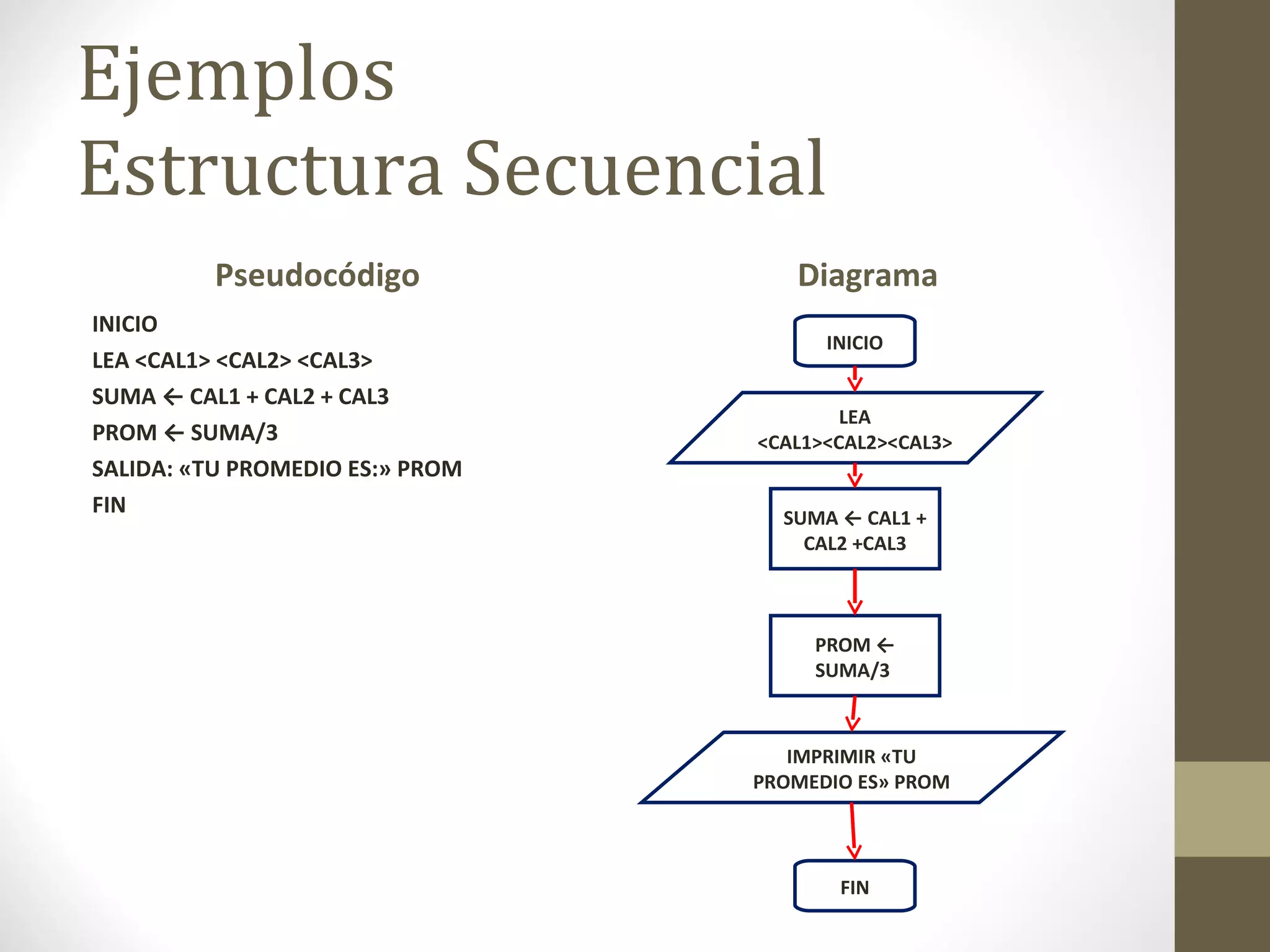 Ejemplos
Estructura Secuencial

Pseudocódigo

INICIO
LEA <CAL1> <CAL2> <CAL3>
SUMA ← CAL1 + CAL2 + CAL3
PROM ← SUMA/3
SALIDA: «TU PROMEDIO ES:» PROM
FIN

Diagrama

INICIO

LEA <CAL1><CAL2><CAL3>

SUMA ← CAL1 + CAL2 +CAL3

PROM ← SUMA/3

IMPRIMIR «TU PROMEDIO ES» PROM

FIN